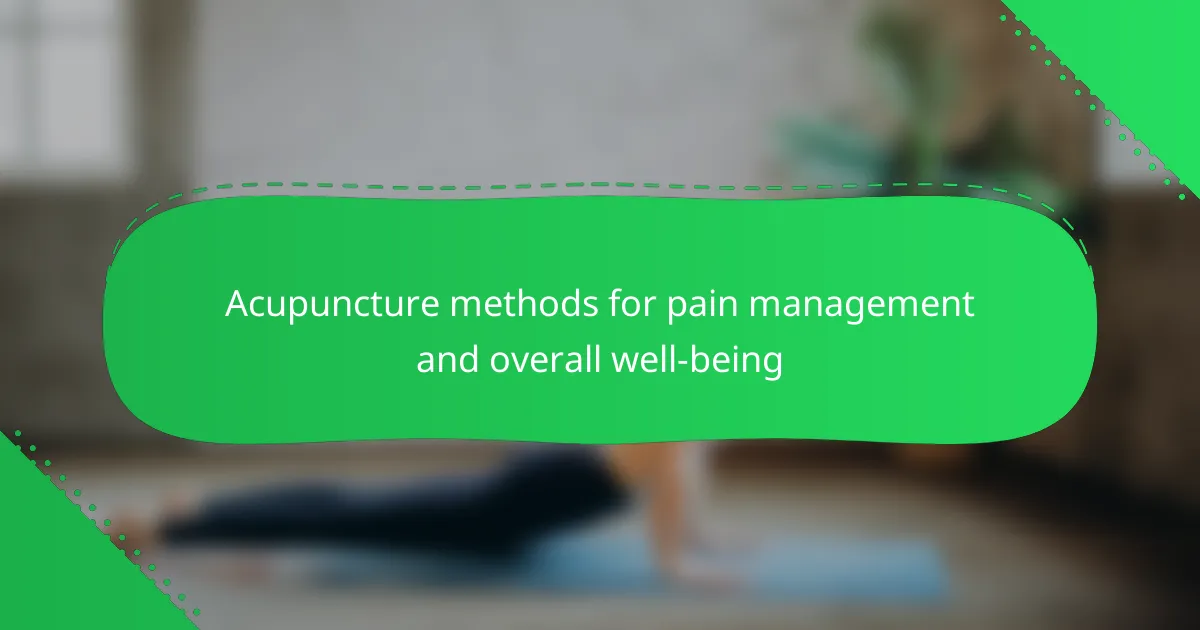 Acupuncture methods for pain management and overall well-being